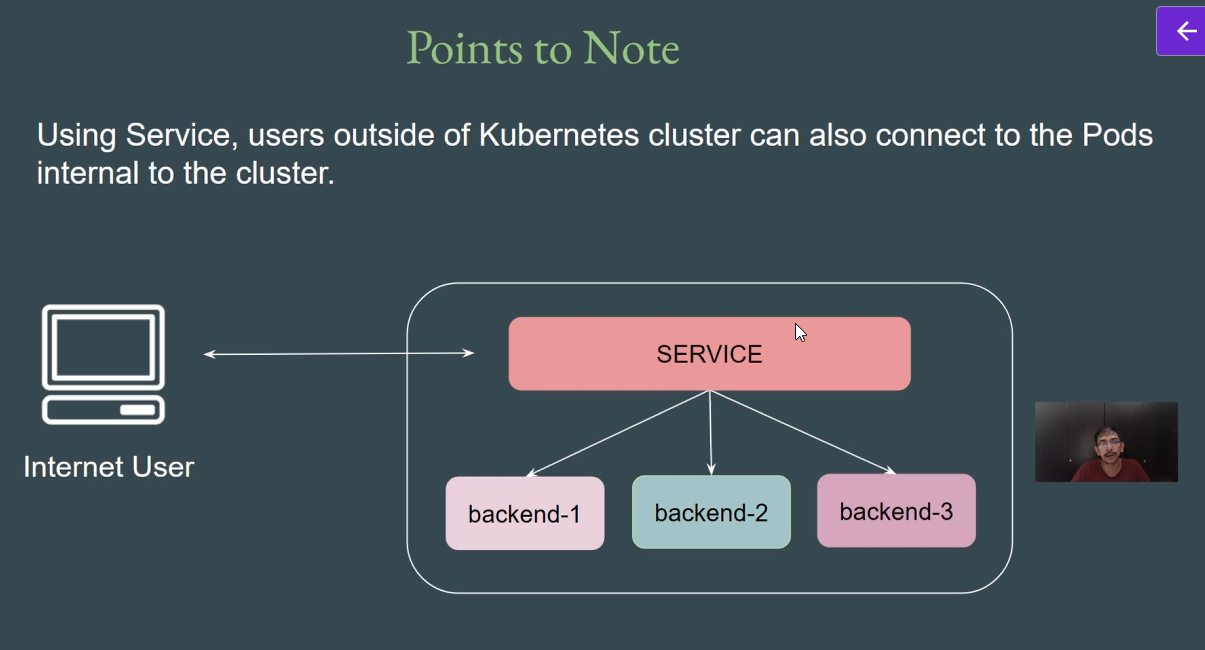 Points to Note

Using Service, users outside of Kubernetes cluster can also connect to the Pods internal to the cluster.

Internet User

SERVICE

backend-1

backend-2

backend-3